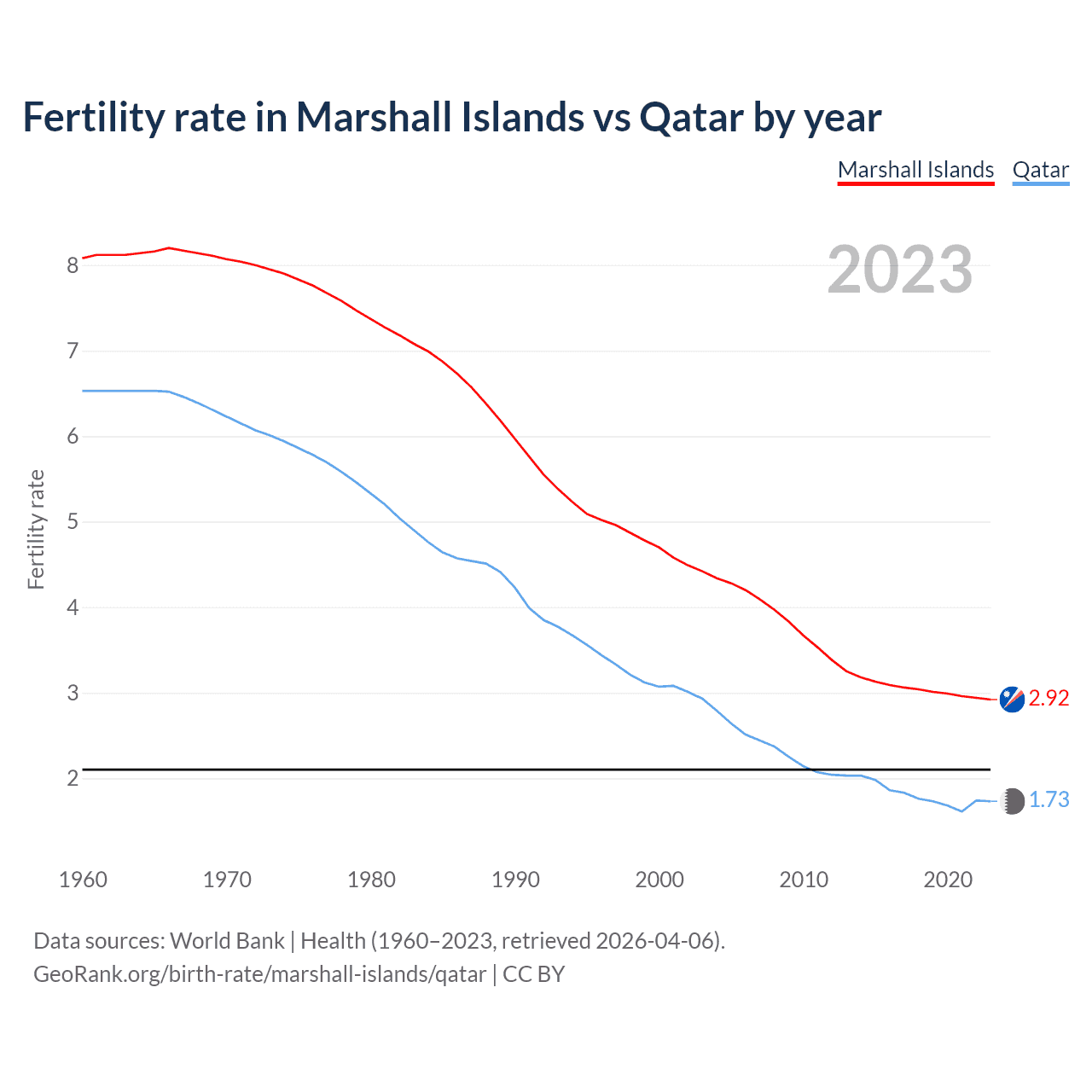 Fertility rate in Marshall Islands vs Qatar by year

Marshall Islands Qatar

2023

Fertility rate

8
7
6
5
4
3
2

2.92
1.73

1960 1970 1980 1990 2000 2010 2020

Data sources: World Bank | Health (1960–2023, retrieved 2026-04-06).
GeoRank.org/birth-rate/marshall-islands/qatar | CC BY